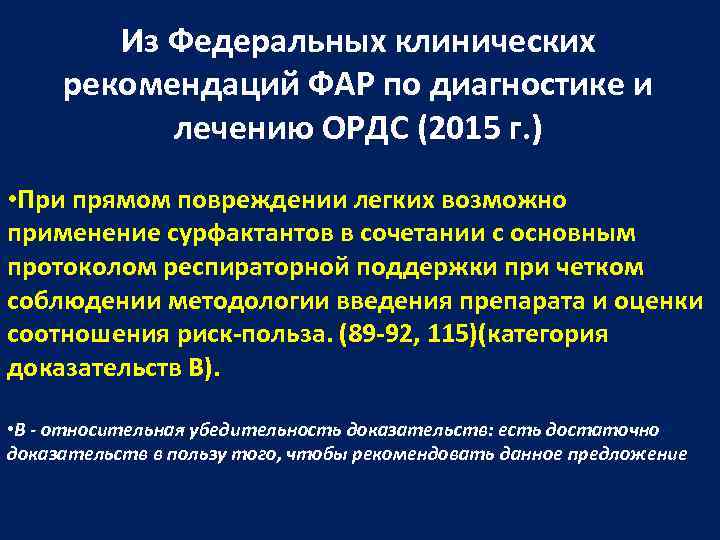 Из Федеральных клинических рекомендаций ФАР по диагностике и лечению ОРДС (2015 г.)

•При прямом повреждении легких возможно применение сурфактантов в сочетании с основным протоколом респираторной поддержки при четком соблюдении методологии введения препарата и оценки соотношения риск-польза. (89-92, 115)(категория доказательств В).

•В - относительная убедительность доказательств: есть достаточно доказательств в пользу того, чтобы рекомендовать данное предложение